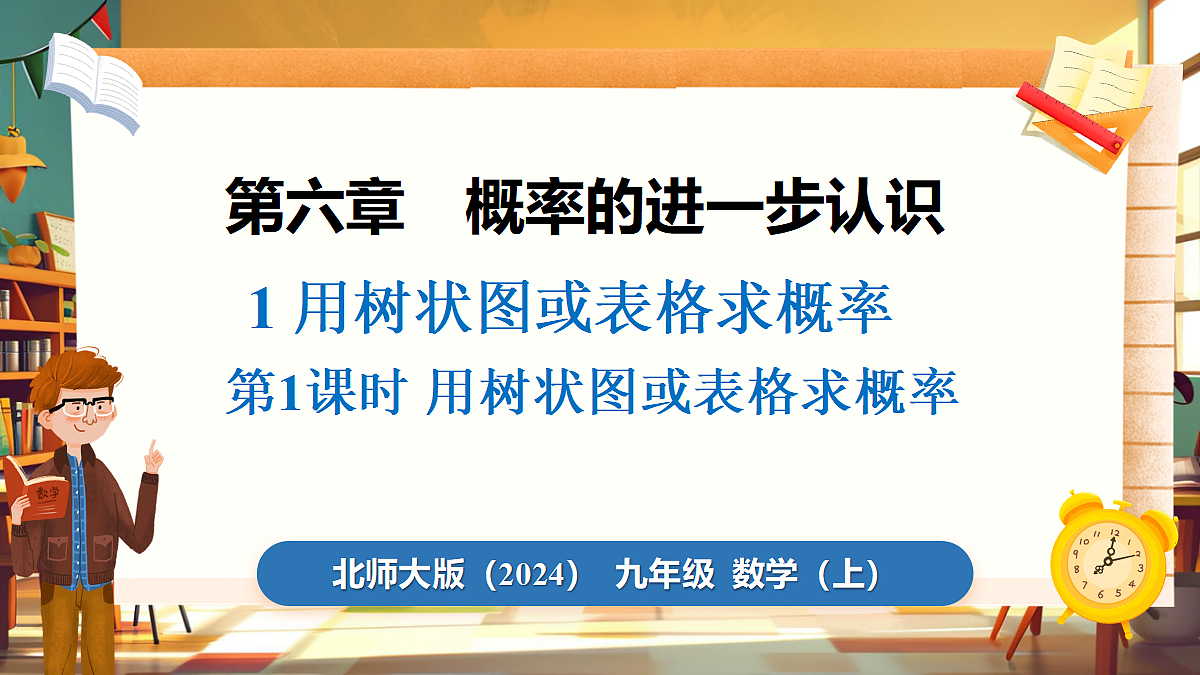 第六章　概率的进一步认识

1 用树状图或表格求概率

第1课时 用树状图或表格求概率

数学

北师大版（2024）　九年级　数学（上）